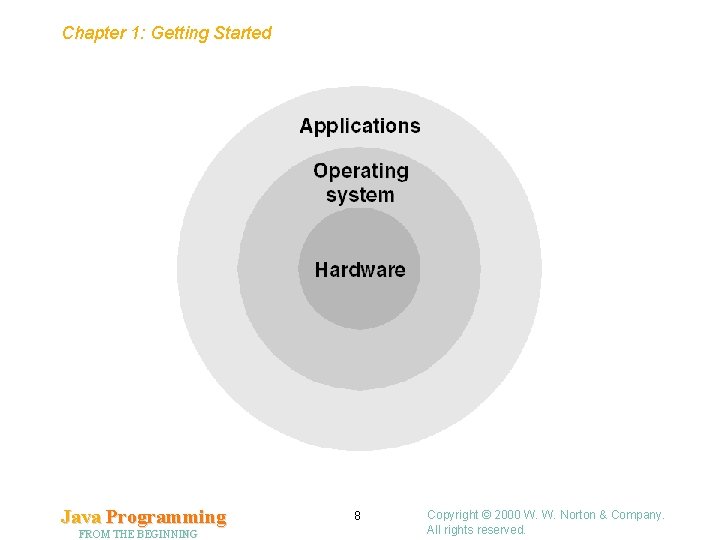 Chapter 1: Getting Started

Applications

Operating system

Hardware

Java Programming
FROM THE BEGINNING

8

Copyright © 2000 W. W. Norton & Company.
All rights reserved.